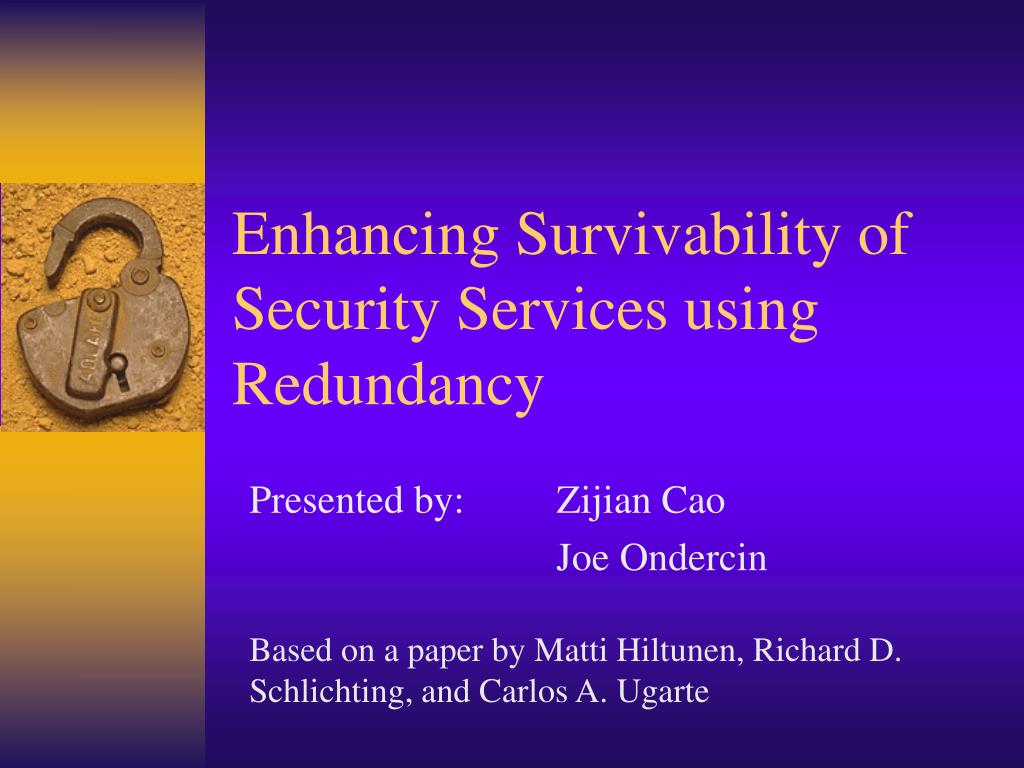 Enhancing Survivability of Security Services using Redundancy

Presented by: Zijian Cao
Joe Ondercin

Based on a paper by Matti Hiltunen, Richard D. Schlichting, and Carlos A. Ugarte